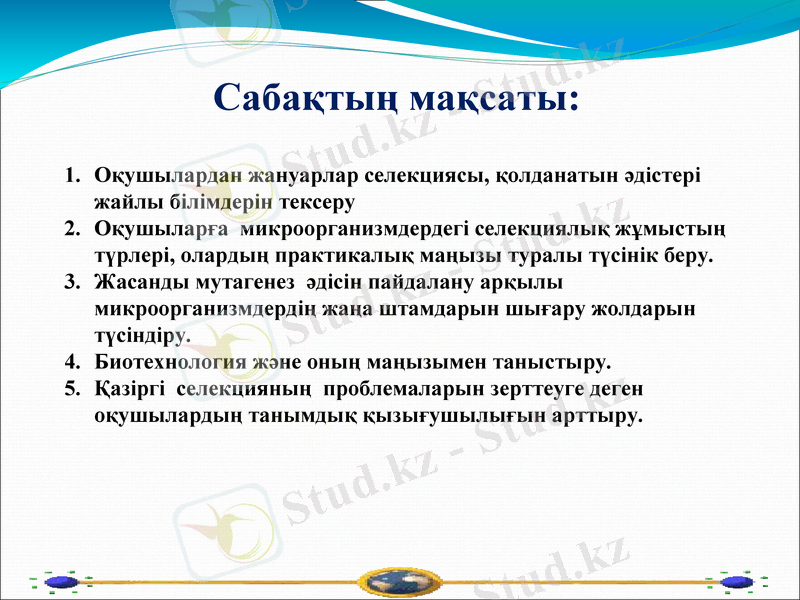 Сабақтың мақсаты:

1. Оқушылардан жануарлар селекциясы, қолданатын әдістері жайлы білімдерін тексеру
2. Оқушыларға микроорганизмдердегі селекциялық жұмыстың түрлері, олардың практикалық маңызы туралы түсінік беру.
3. Жасанды мутагенез әдісін пайдалану арқылы микроорганизмдердің жаңа штамдарын шығару жолдарын түсіндіру.
4. Биотехнология және оның маңызымен таныстыру.
5. Қазіргі селекцияның проблемаларын зерттеуге деген оқушылардың танымдық қызығушылығын арттыру.

Stud.kz - Stud.kz
Stud.kz - Stud.kz
Stud.kz - Stud.kz
Stud.kz